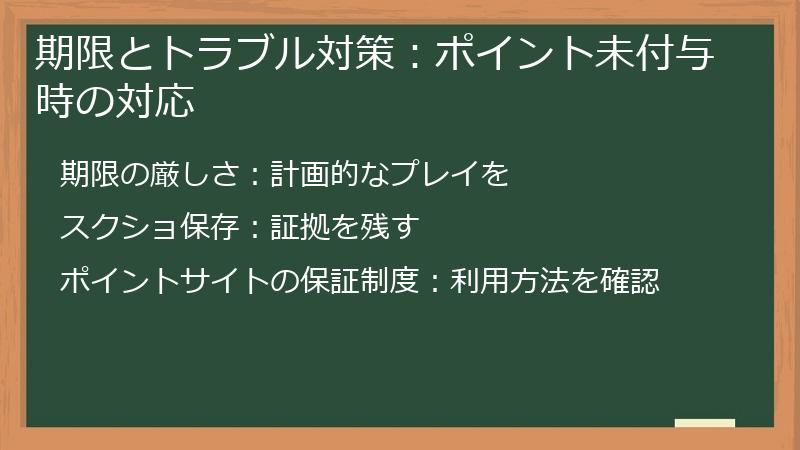 期限とトラブル対策：ポイント未付与時の対応

期限の厳しさ：計画的なプレイを

スクショ保存：証拠を残す

ポイントサイトの保証制度：利用方法を確認